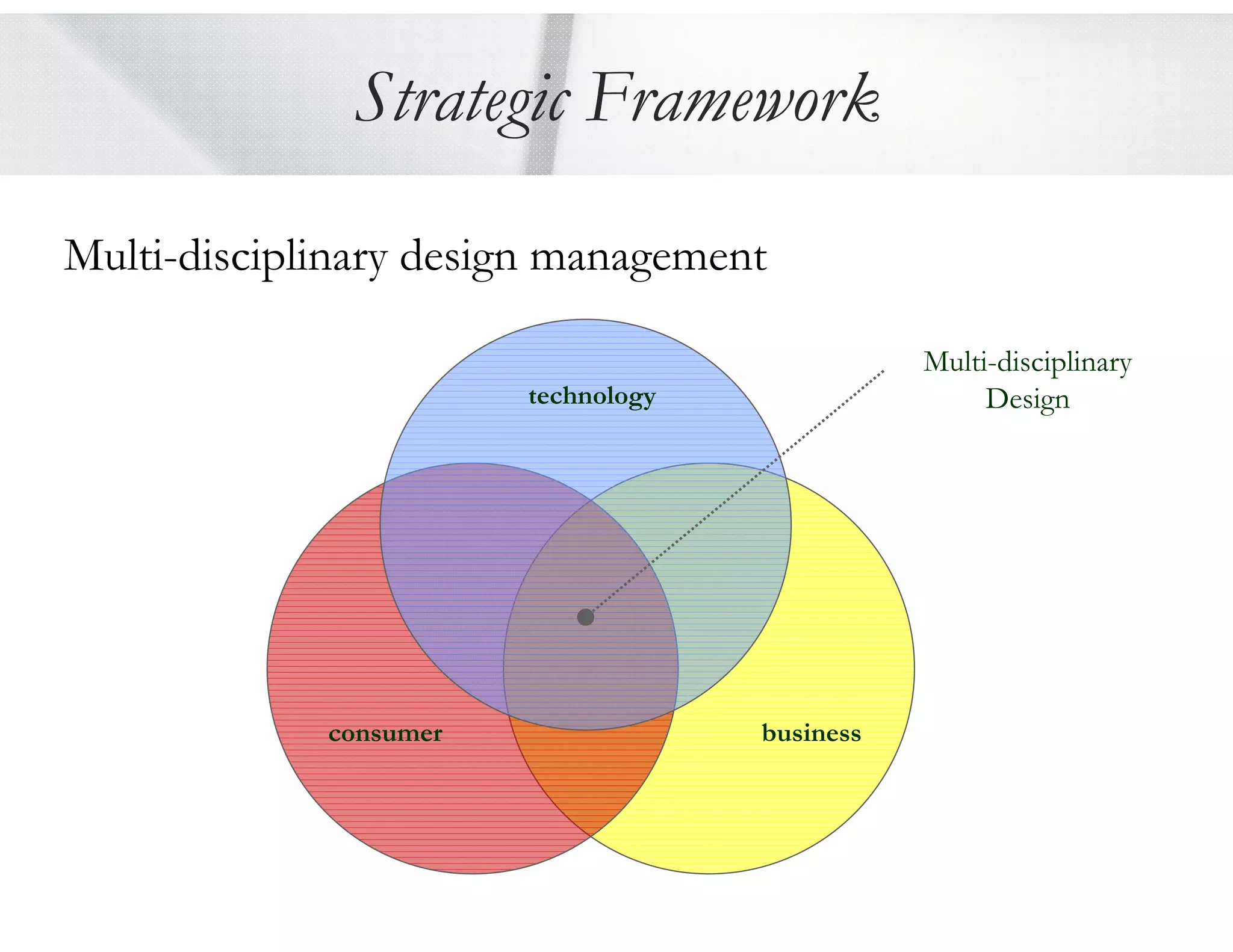 Strategic Framework

Multi-disciplinary design management

technology

Multi-disciplinary Design

consumer

business